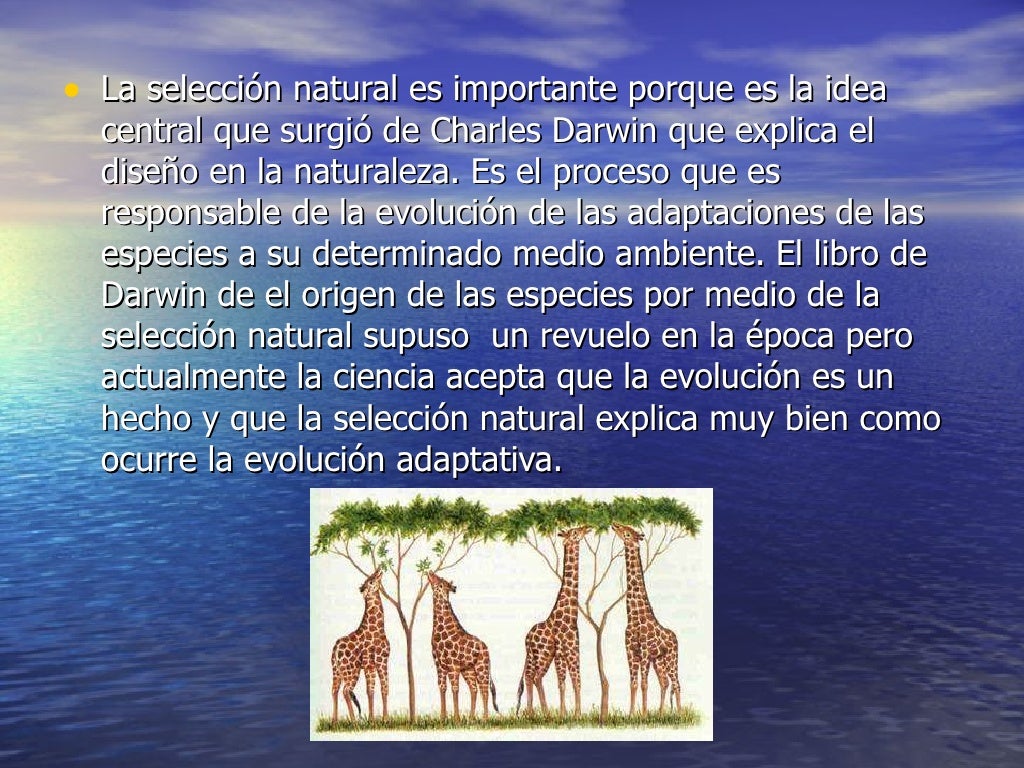 • La selección natural es importante porque es la idea central que surgió de Charles Darwin que explica el diseño en la naturaleza. Es el proceso que es responsable de la evolución de las adaptaciones de las especies a su determinado medio ambiente. El libro de Darwin de el origen de las especies por medio de la selección natural supuso un revuelo en la época pero actualmente la ciencia acepta que la evolución es un hecho y que la selección natural explica muy bien como ocurre la evolución adaptativa.